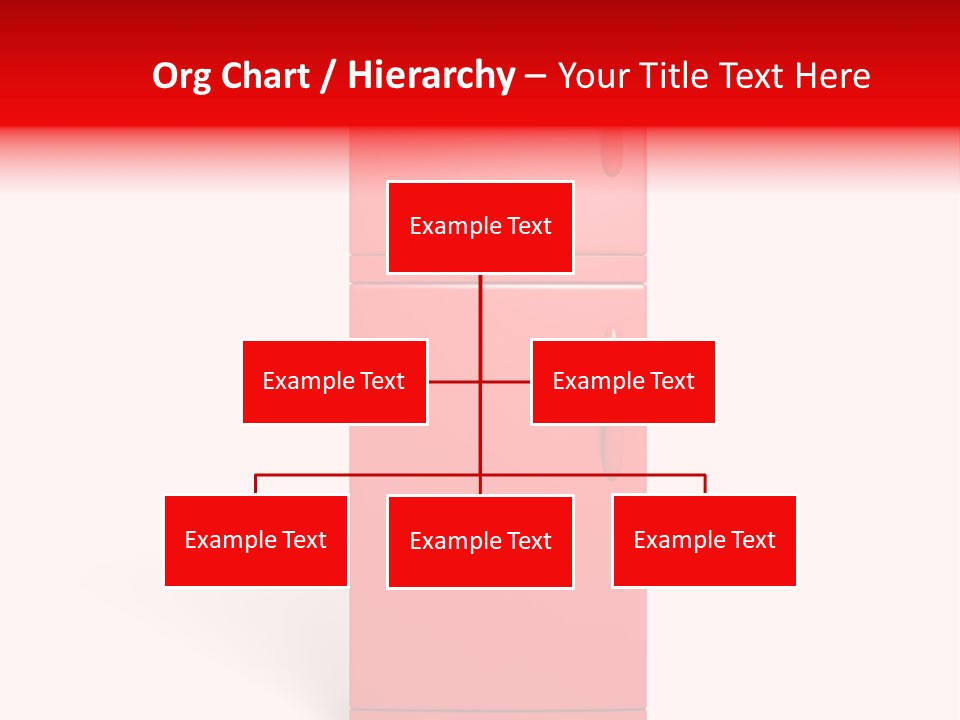 Org Chart / Hierarchy – Your Title Text Here

Example Text

Example Text

Example Text

Example Text

Example Text

Example Text